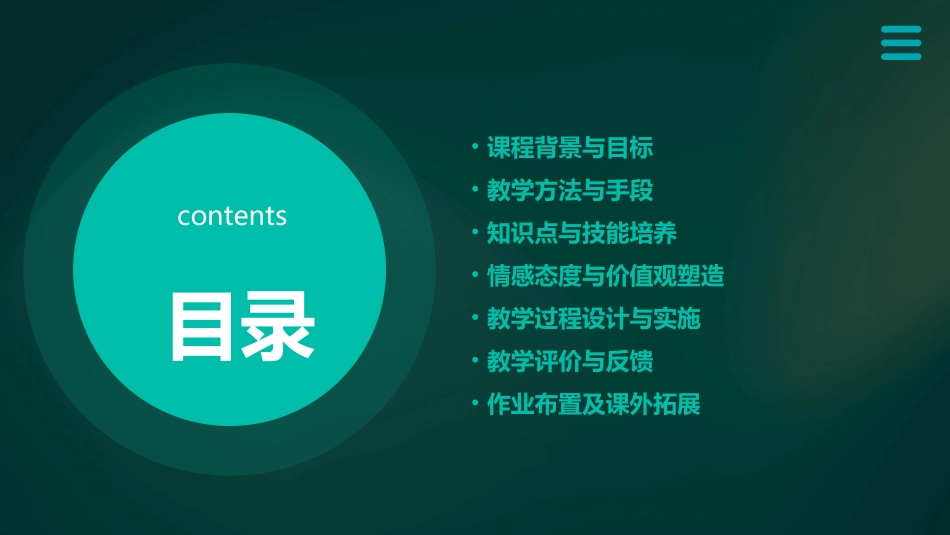 contents

目录

• 课程背景与目标
• 教学方法与手段
• 知识点与技能培养
• 情感态度与价值观塑造
• 教学过程设计与实施
• 教学评价与反馈
• 作业布置及课外拓展